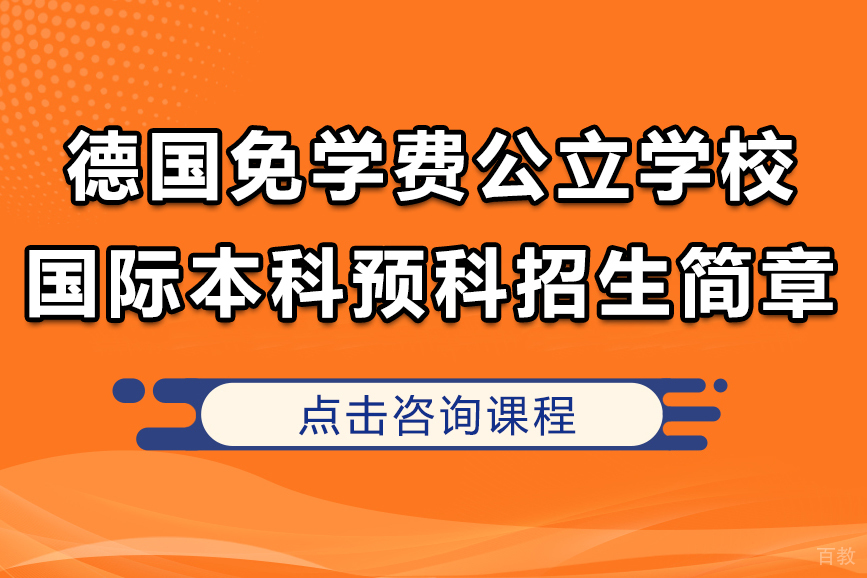 德国免学费公立学校
国际本科预科招生简章

点击咨询课程

百教